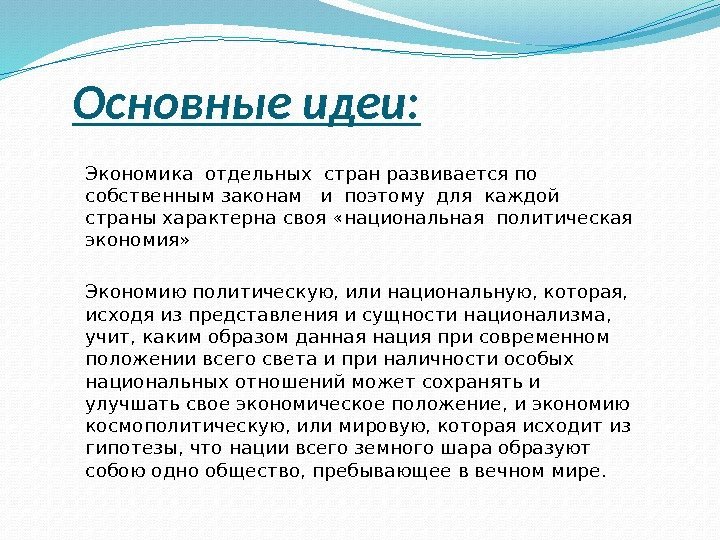 Основные идеи:

Экономика отдельных стран развивается по собственным законам и поэтому для каждой страны характерна своя «национальная политическая экономия»

Экономию политическую, или национальную, которая, исходя из представления и сущности национализма, учит, каким образом данная нация при современном положении всего света и при наличности особых национальных отношений может сохранять и улучшать свое экономическое положение, и экономию космополитическую, или мировую, которая исходит из гипотезы, что нации всего земного шара образуют собою одно общество, пребывающее в вечном мире.